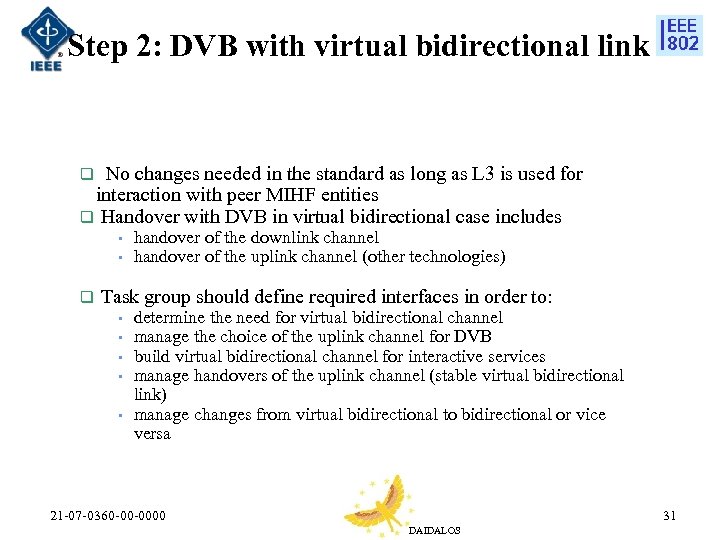 IEEE

Step 2: DVB with virtual bidirectional link

IEEE 802

❑ No changes needed in the standard as long as L3 is used for interaction with peer MIHF entities
❑ Handover with DVB in virtual bidirectional case includes
▪ handover of the downlink channel
▪ handover of the uplink channel (other technologies)

❑ Task group should define required interfaces in order to:
▪ determine the need for virtual bidirectional channel
▪ manage the choice of the uplink channel for DVB
▪ build virtual bidirectional channel for interactive services
▪ manage handovers of the uplink channel (stable virtual bidirectional link)
▪ manage changes from virtual bidirectional to bidirectional or vice versa

21-07-0360-00-0000

DAIDALOS

31